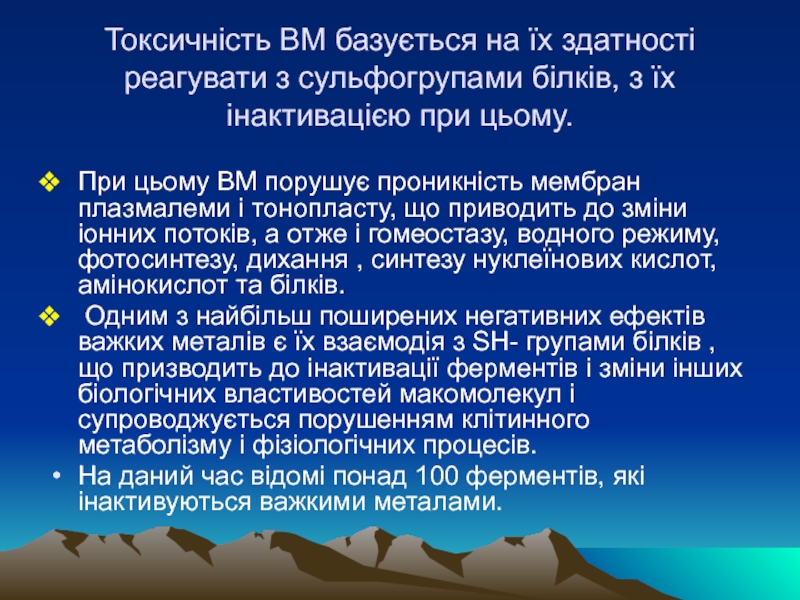 Токсичність ВМ базується на їх здатності реагувати з сульфогрупами білків, з їх інактивацією при цьому.

❖ При цьому ВМ порушує проникність мембран плазмалеми і тонопласту, що приводить до зміни іонних потоків, а отже і гомеостазу, водного режиму, фотосинтезу, дихання , синтезу нуклеїнових кислот, амінокислот та білків.

❖ Одним з найбільш поширених негативних ефектів важких металів є їх взаємодія з SH- групами білків , що призводить до інактивації ферментів і зміни інших біологічних властивостей макомолекул і супроводжується порушенням клітинного метаболізму і фізіологічних процесів.

• На даний час відомі понад 100 ферментів, які інактивуються важкими металами.